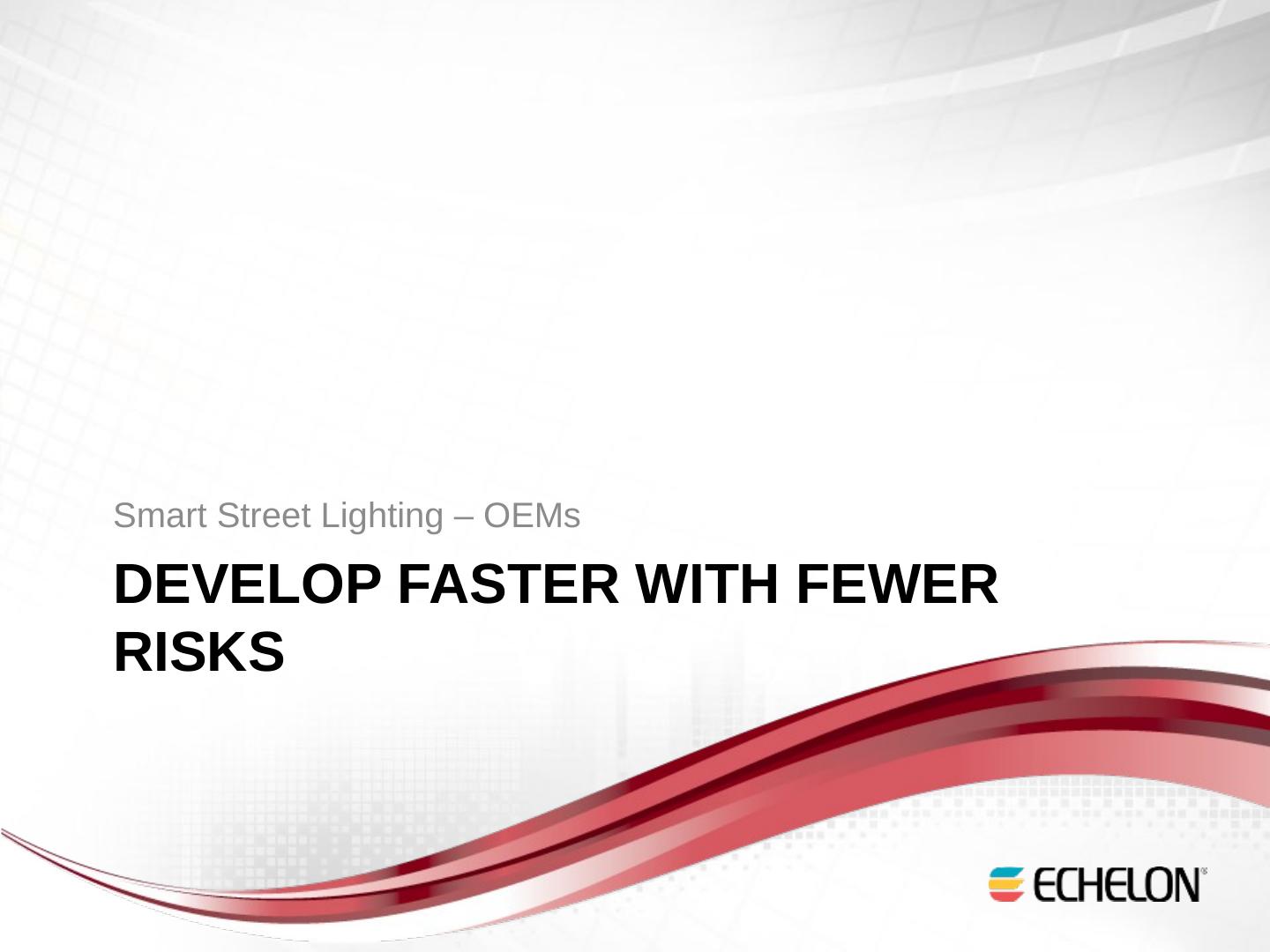 Smart Street Lighting – OEMs

DEVELOP FASTER WITH FEWER RISKS

ECHELON®